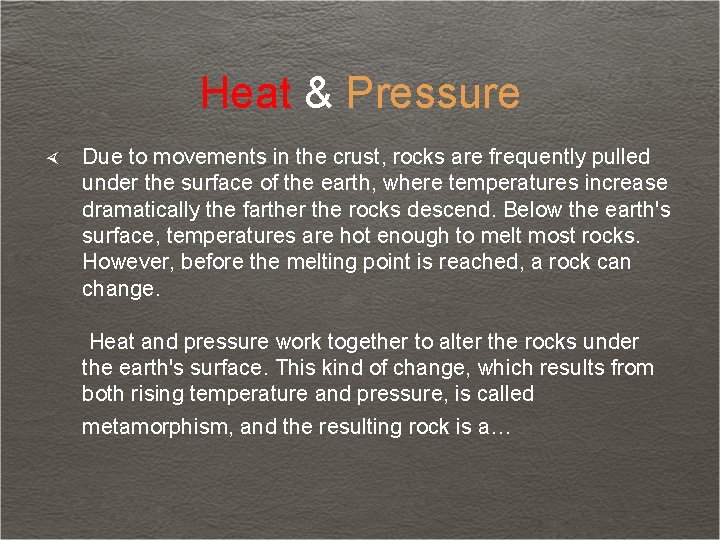 Heat & Pressure

Due to movements in the crust, rocks are frequently pulled under the surface of the earth, where temperatures increase dramatically the farther the rocks descend. Below the earth's surface, temperatures are hot enough to melt most rocks. However, before the melting point is reached, a rock can change.

Heat and pressure work together to alter the rocks under the earth's surface. This kind of change, which results from both rising temperature and pressure, is called metamorphism, and the resulting rock is a…